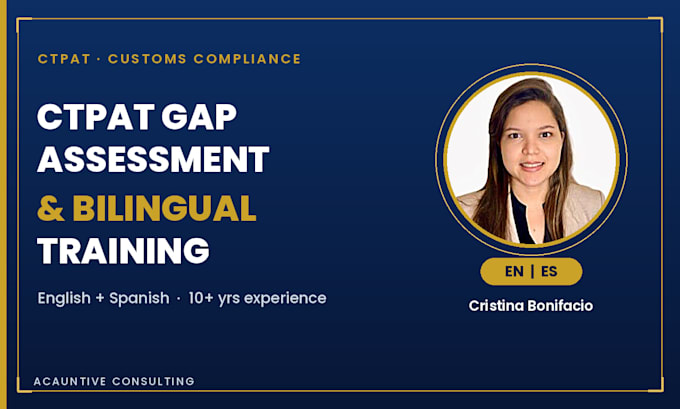 CTPAT · CUSTOMS COMPLIANCE

CTPAT GAP ASSESSMENT & BILINGUAL TRAINING

English + Spanish · 10+ yrs experience

EN | ES

Cristina Bonifacio

ACAUNTIVE CONSULTING